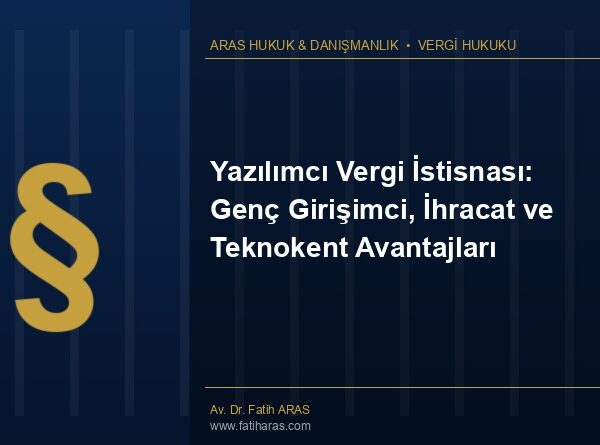 ARAS HUKUK & DANIŞMANLIK • VERGİ HUKUKU

§

Yazılımcı Vergi İstisnası: Genç Girişimci, İhracat ve Teknokent Avantajları

Av. Dr. Fatih ARAS
www.fatiharas.com